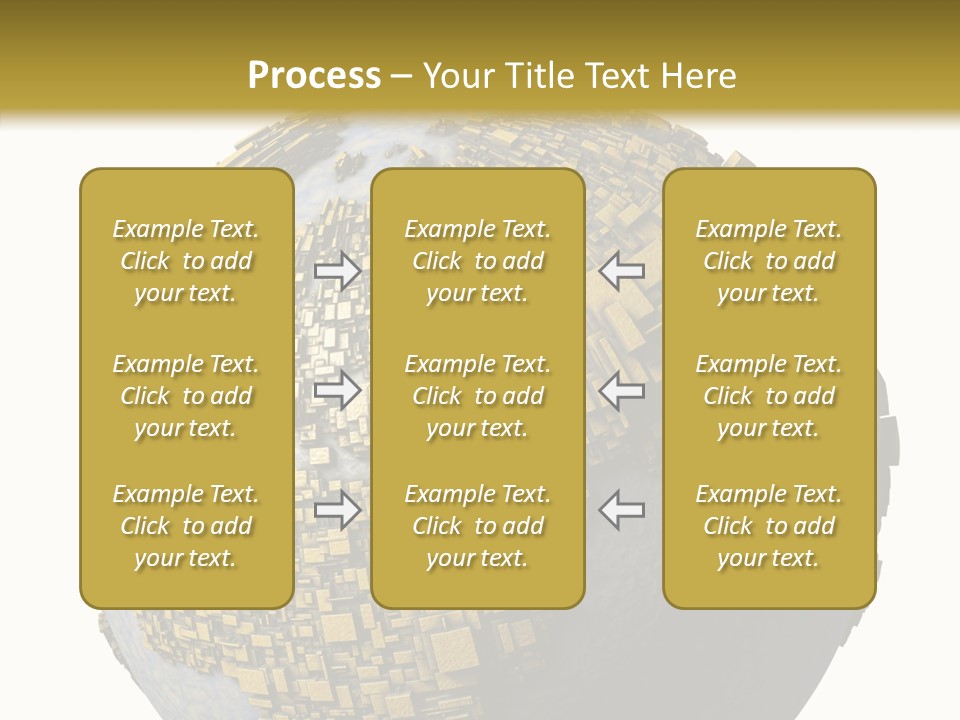 Process – Your Title Text Here

Example Text. Click to add your text.

Example Text. Click to add your text.

Example Text. Click to add your text.

Example Text. Click to add your text.

Example Text. Click to add your text.

Example Text. Click to add your text.

Example Text. Click to add your text.

Example Text. Click to add your text.

Example Text. Click to add your text.